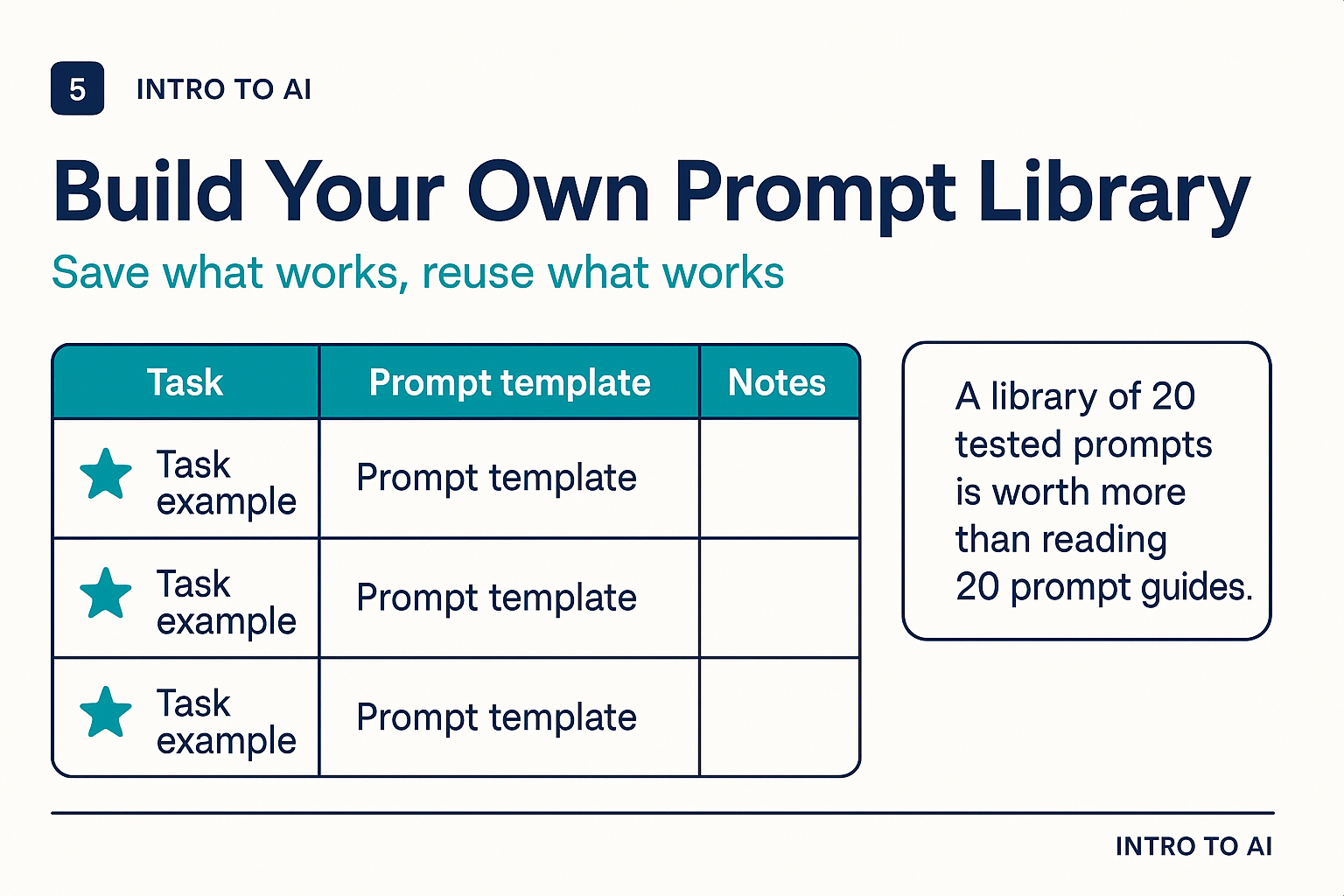 5 INTRO TO AI

Build Your Own Prompt Library

Save what works, reuse what works

| Task | Prompt template | Notes |
|---|---|---|
| Task example | Prompt template | |
| Task example | Prompt template | |
| Task example | Prompt template | |

A library of 20 tested prompts is worth more than reading 20 prompt guides.

INTRO TO AI